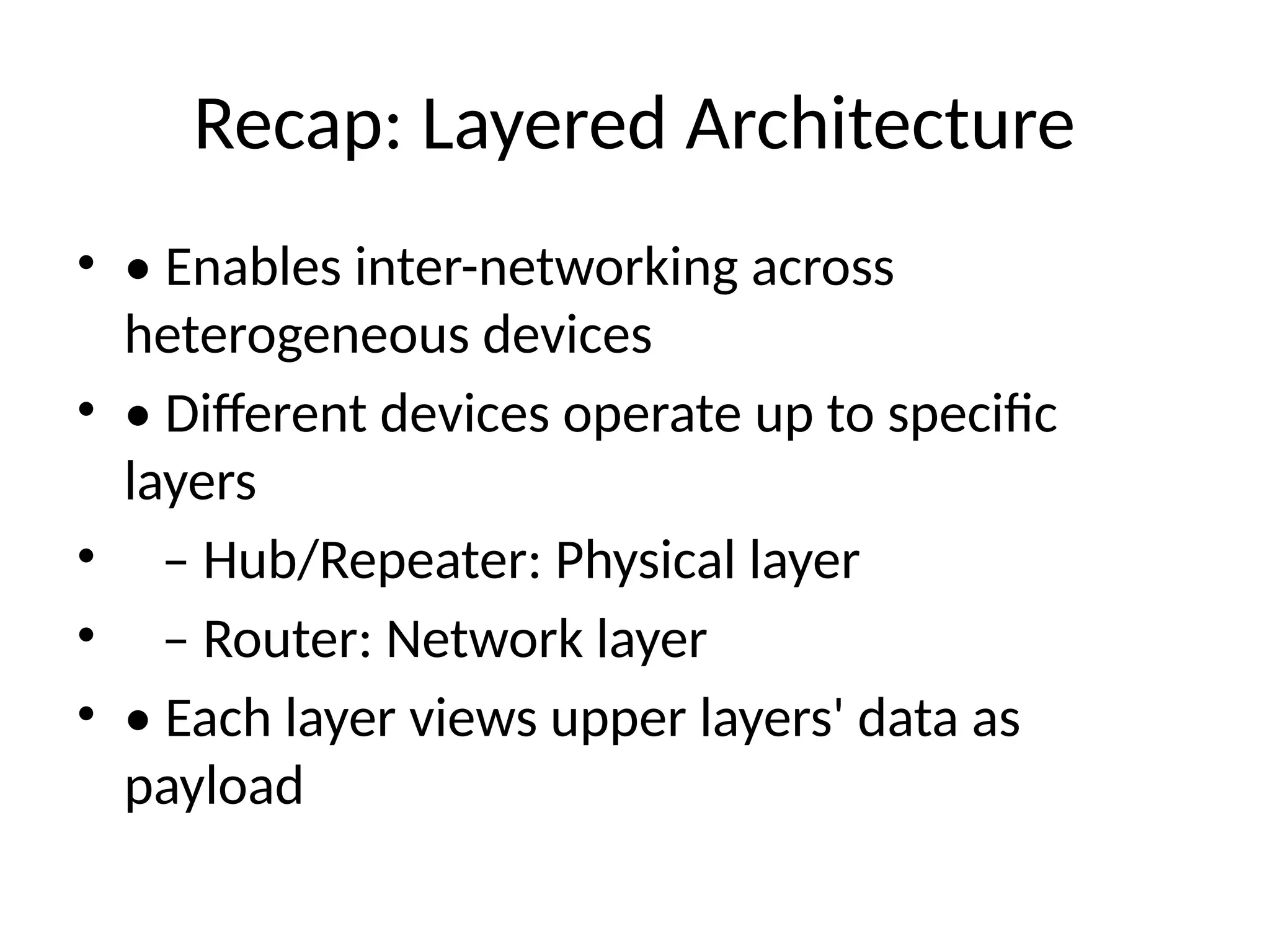 Recap: Layered Architecture

• • Enables inter-networking across heterogeneous devices
• • Different devices operate up to specific layers
•    – Hub/Repeater: Physical layer
•    – Router: Network layer
• • Each layer views upper layers' data as payload